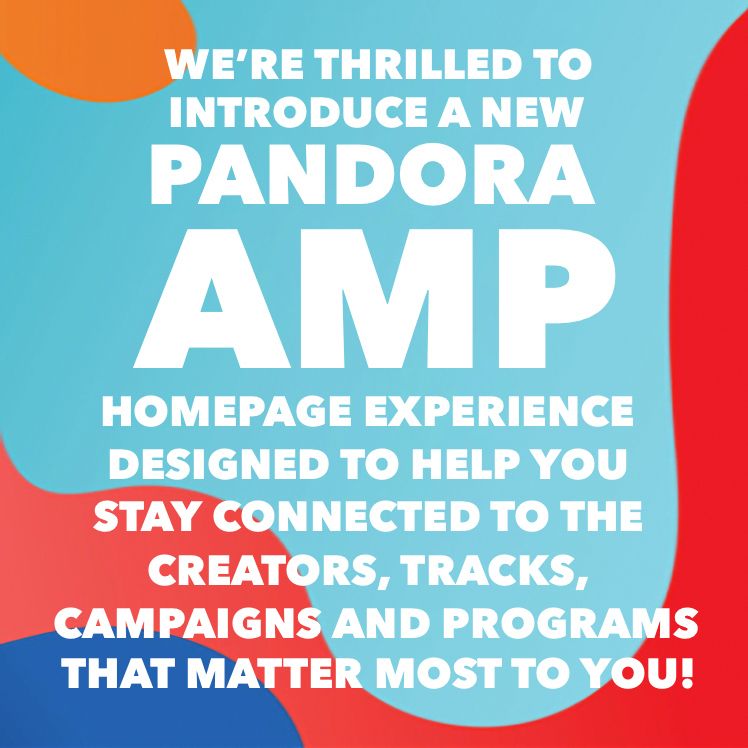 WE'RE THRILLED TO INTRODUCE A NEW PANDORA AMP HOMEPAGE EXPERIENCE DESIGNED TO HELP YOU STAY CONNECTED TO THE CREATORS, TRACKS, CAMPAIGNS AND PROGRAMS THAT MATTER MOST TO YOU!